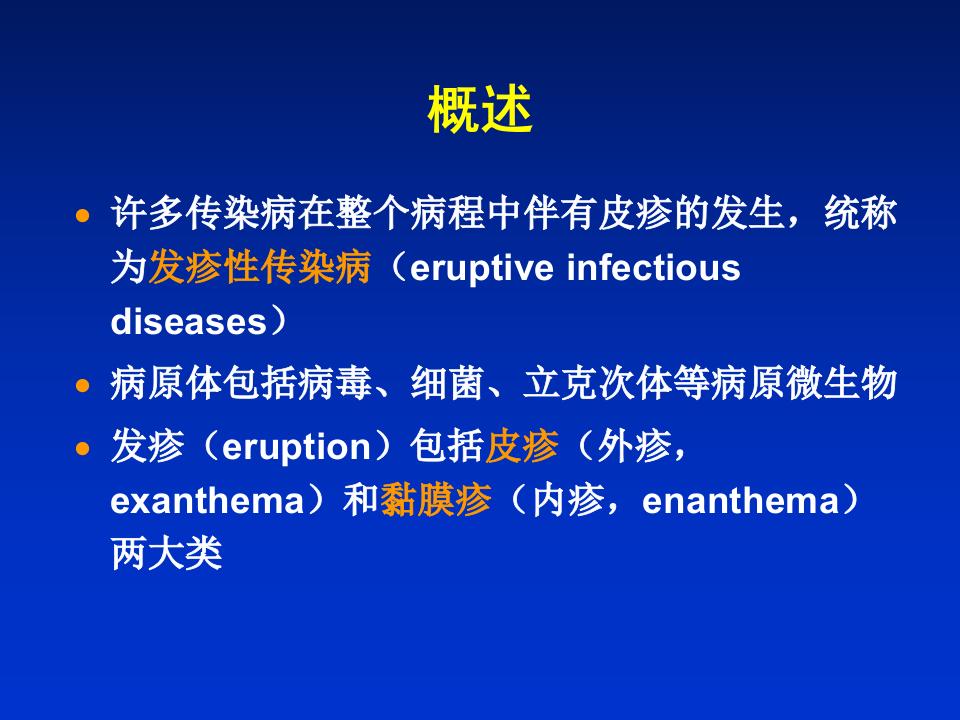 概述

• 许多传染病在整个病程中伴有皮疹的发生，统称为发疹性传染病（eruptive infectious diseases）

• 病原体包括病毒、细菌、立克次体等病原微生物

• 发疹（eruption）包括皮疹（外疹，exanthema）和黏膜疹（内疹，enanthema）两大类